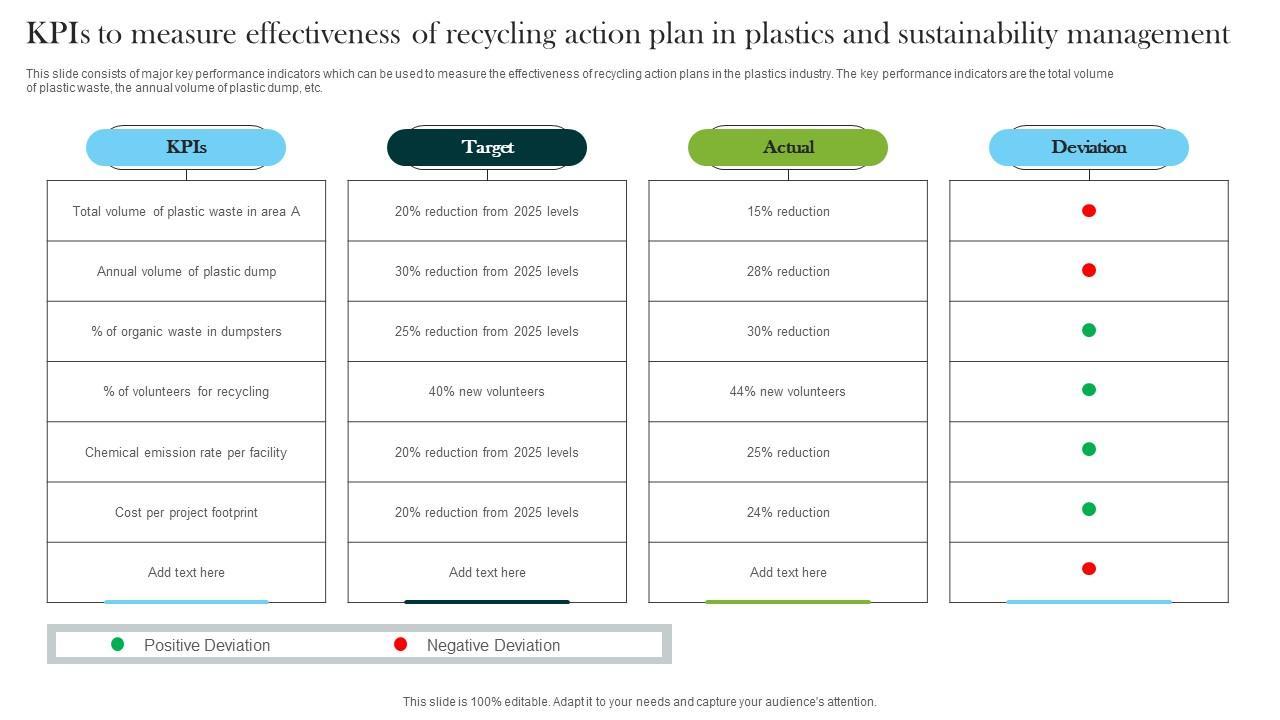 KPIs to measure effectiveness of recycling action plan in plastics and sustainability management

This slide consists of major key performance indicators which can be used to measure the effectiveness of recycling action plans in the plastics industry. The key performance indicators are the total volume of plastic waste, the annual volume of plastic dump, etc.

| KPIs | Target | Actual | Deviation |
|---|---|---|---|
| Total volume of plastic waste in area A | 20% reduction from 2025 levels | 15% reduction | |
| Annual volume of plastic dump | 30% reduction from 2025 levels | 28% reduction | |
| % of organic waste in dumpsters | 25% reduction from 2025 levels | 30% reduction | |
| % of volunteers for recycling | 40% new volunteers | 44% new volunteers | |
| Chemical emission rate per facility | 20% reduction from 2025 levels | 25% reduction | |
| Cost per project footprint | 20% reduction from 2025 levels | 24% reduction | |
| Add text here | Add text here | Add text here | |

Positive Deviation
Negative Deviation

This slide is 100% editable. Adapt it to your needs and capture your audience's attention.